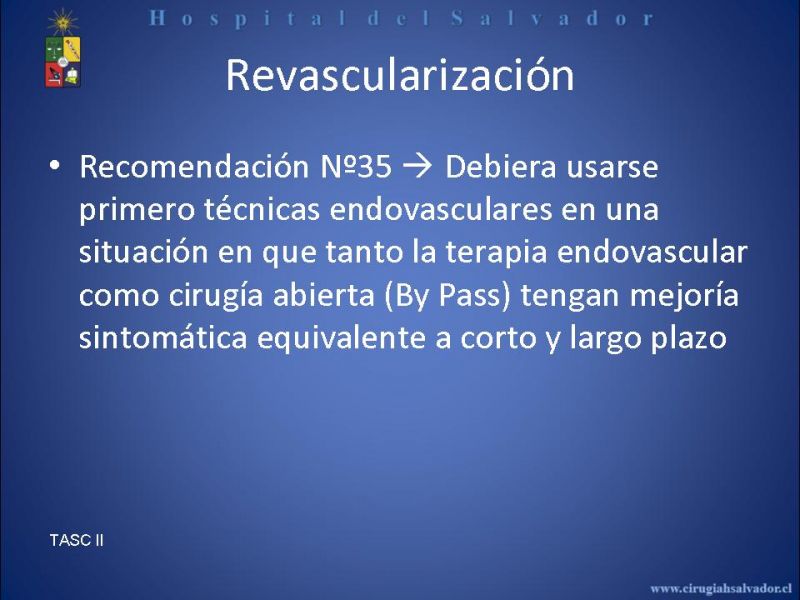 Hospital del Salvador

Revascularización

• Recomendación Nº35 → Debiera usarse primero técnicas endovasculares en una situación en que tanto la terapia endovascular como cirugía abierta (By Pass) tengan mejoría sintomática equivalente a corto y largo plazo

TASC II

www.cirugiahsalvador.cl